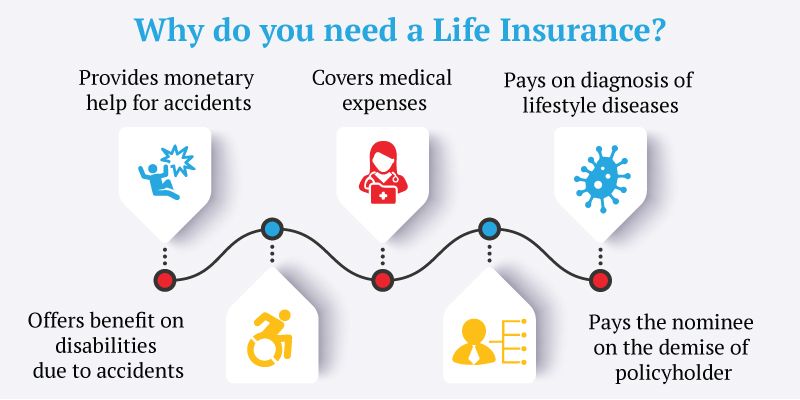 Why do you need a Life Insurance?

Provides monetary help for accidents

Covers medical expenses

Pays on diagnosis of lifestyle diseases

Offers benefit on disabilities due to accidents

Pays the nominee on the demise of policyholder